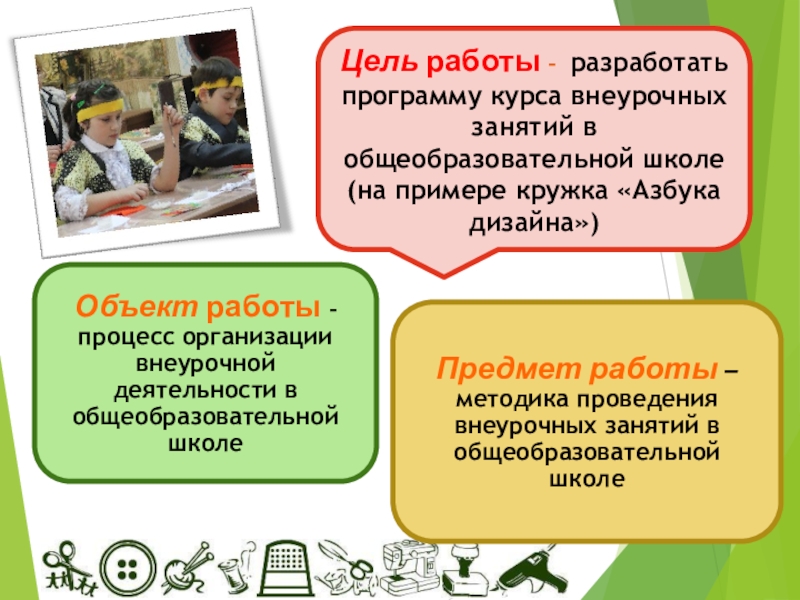 Цель работы – разработать программу курса внеурочных занятий в общеобразовательной школе (на примере кружка «Азбука дизайна»)

Объект работы - процесс организации внеурочной деятельности в общеобразовательной школе

Предмет работы – методика проведения внеурочных занятий в общеобразовательной школе